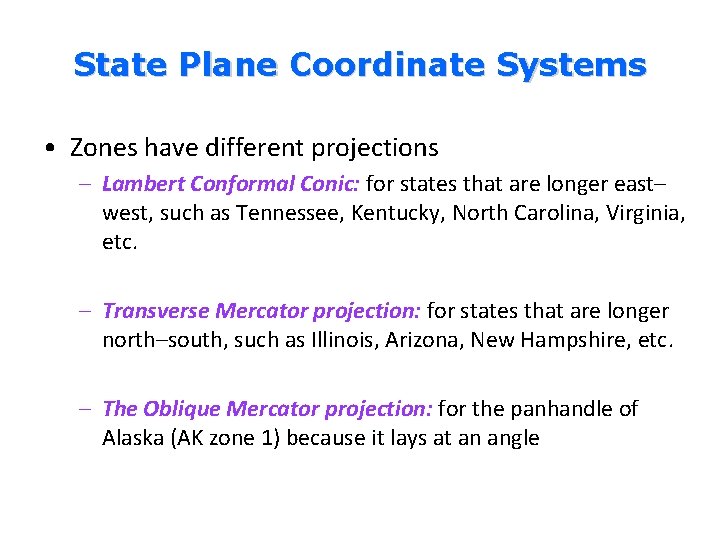 State Plane Coordinate Systems

• Zones have different projections

– Lambert Conformal Conic: for states that are longer east–west, such as Tennessee, Kentucky, North Carolina, Virginia, etc.

– Transverse Mercator projection: for states that are longer north–south, such as Illinois, Arizona, New Hampshire, etc.

– The Oblique Mercator projection: for the panhandle of Alaska (AK zone 1) because it lays at an angle